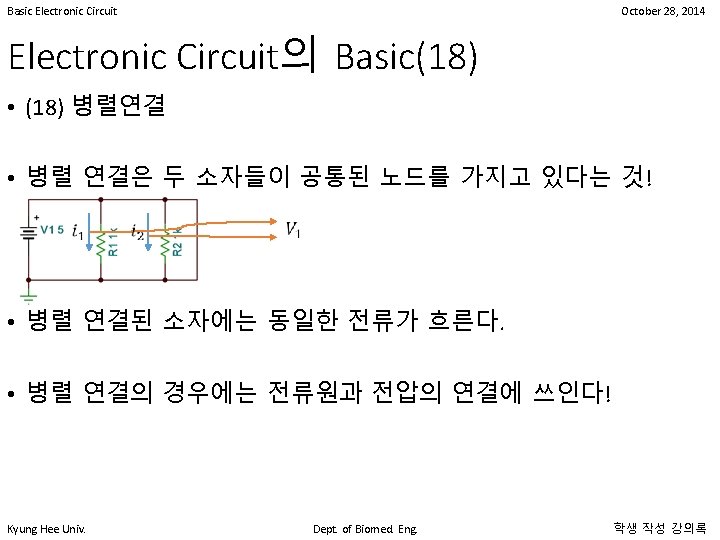 Basic Electronic Circuit

October 28, 2014

Electronic Circuit의 Basic(18)

• (18) 병렬연결

• 병렬 연결은 두 소자들이 공통된 노드를 가지고 있다는 것!

V1 5 $i_1$ R1 1k $i_2$ R2 1k $V_1$

• 병렬 연결된 소자에는 동일한 전류가 흐른다.

• 병렬 연결의 경우에는 전류원과 전압의 연결에 쓰인다!

Kyung Hee Univ.

Dept. of Biomed. Eng.

학생 작성 강의록